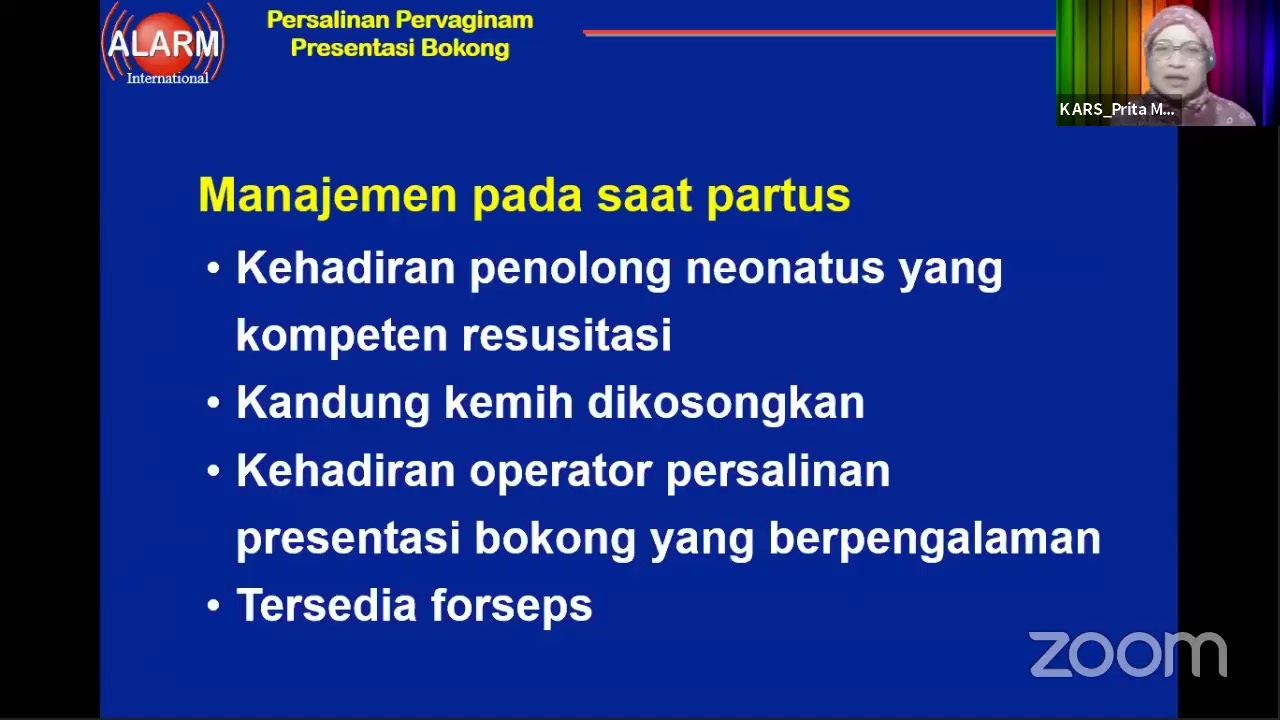 ALARM
International

Persalinan Pervaginam
Presentasi Bokong

KARS_Prita M...

Manajemen pada saat partus

• Kehadiran penolong neonatus yang kompeten resusitasi
• Kandung kemih dikosongkan
• Kehadiran operator persalinan presentasi bokong yang berpengalaman
• Tersedia forseps

zoom